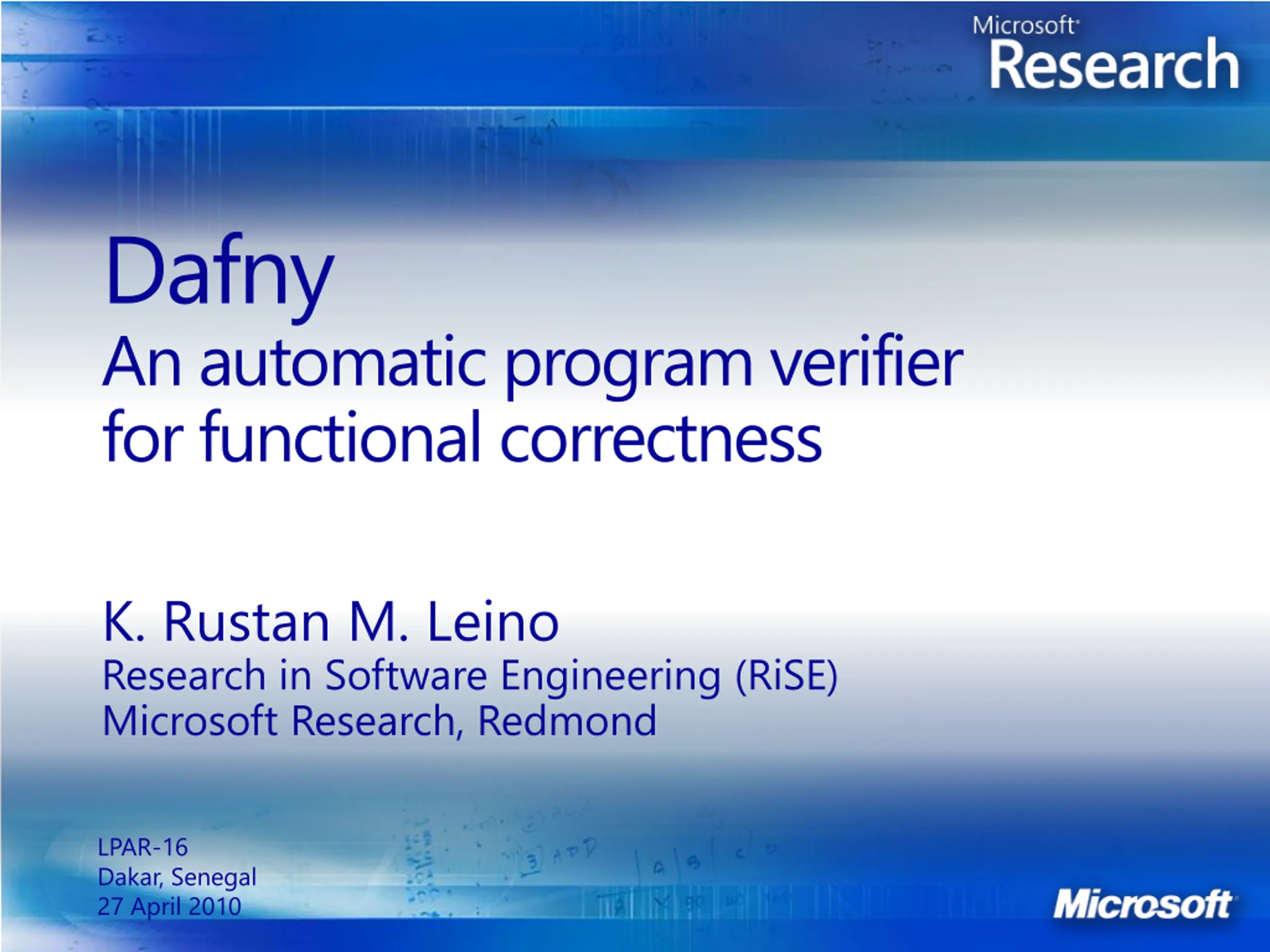 Microsoft Research

Dafny
An automatic program verifier for functional correctness

K. Rustan M. Leino
Research in Software Engineering (RiSE)
Microsoft Research, Redmond

LPAR-16
Dakar, Senegal
27 April 2010

Microsoft